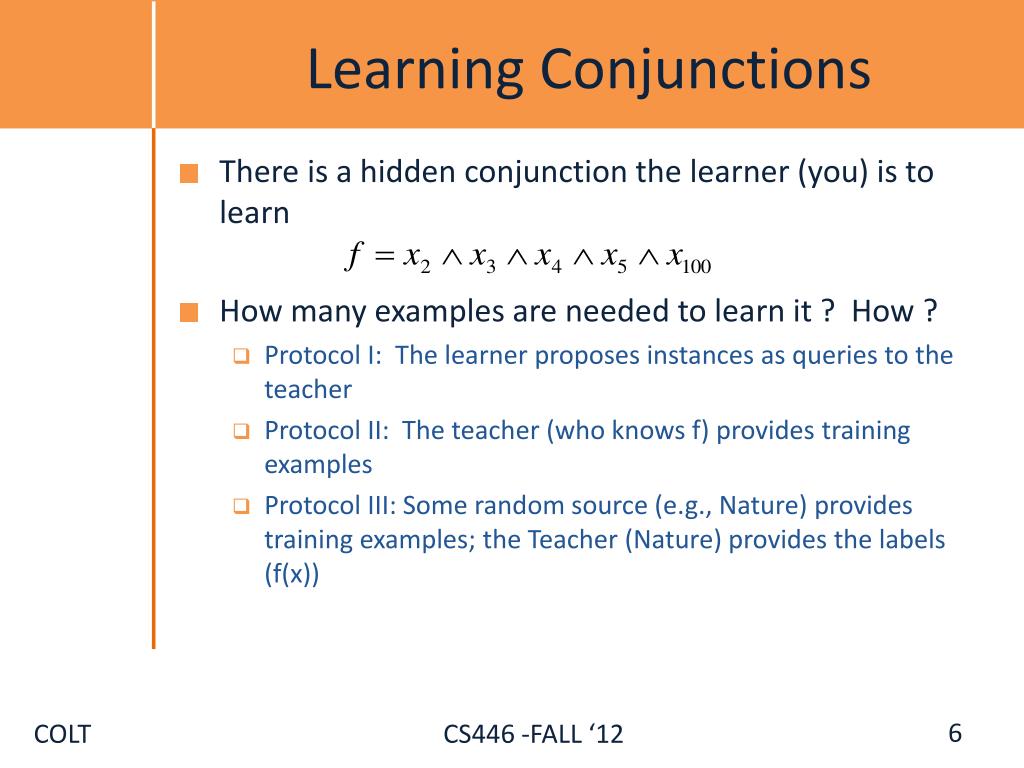 Learning Conjunctions

There is a hidden conjunction the learner (you) is to learn

$f = x_2 \wedge x_3 \wedge x_4 \wedge x_5 \wedge x_{100}$

How many examples are needed to learn it ? How ?

Protocol I: The learner proposes instances as queries to the teacher

Protocol II: The teacher (who knows f) provides training examples

Protocol III: Some random source (e.g., Nature) provides training examples; the Teacher (Nature) provides the labels (f(x))

COLT

CS446 -FALL ‘12

6